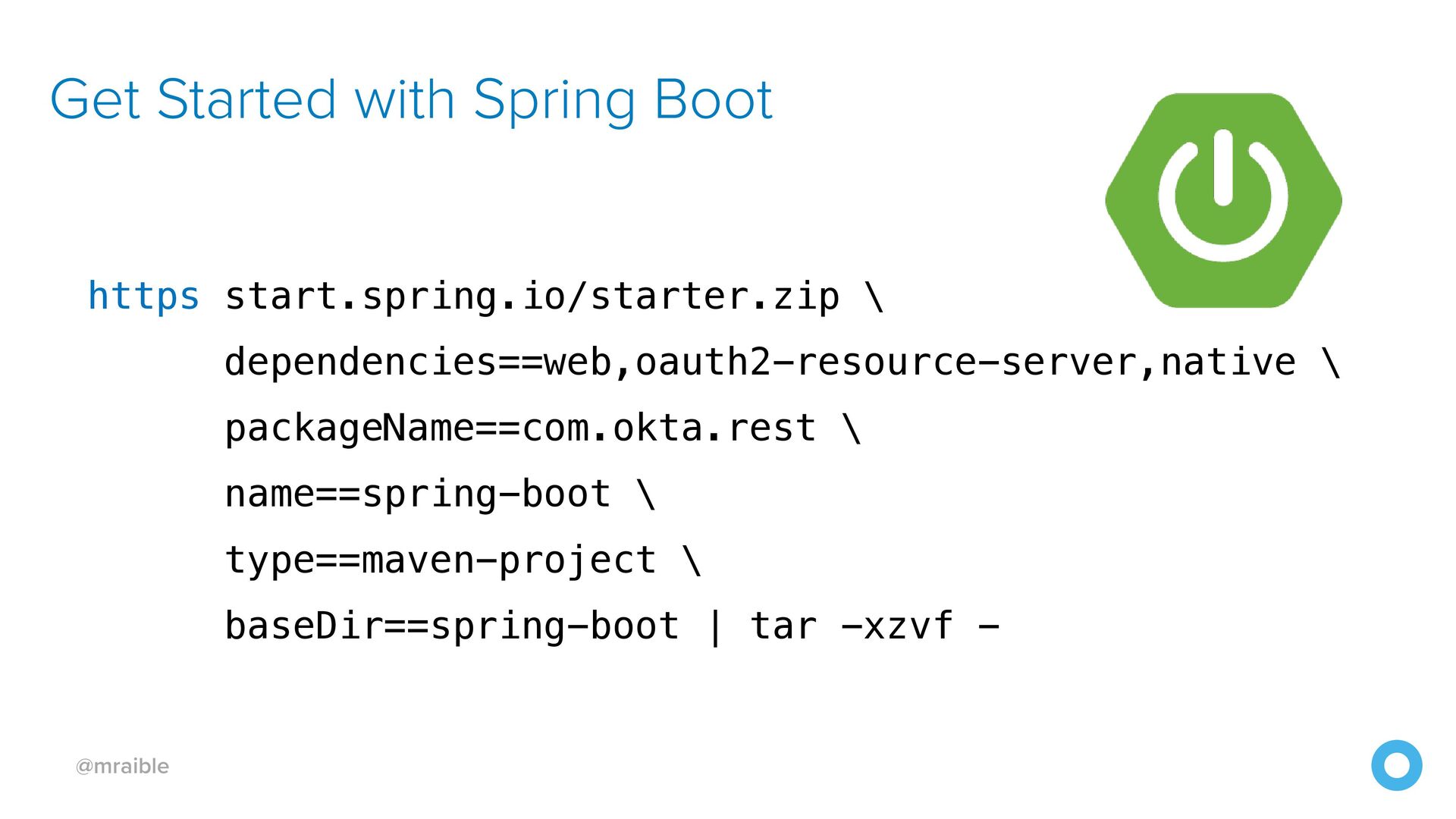 Get Started with Spring Boot

https start.spring.io/starter.zip \
dependencies==web,oauth2-resource-server,native \
packageName==com.okta.rest \
name==spring-boot \
type==maven-project \
baseDir==spring-boot | tar -xzvf -

@mraible